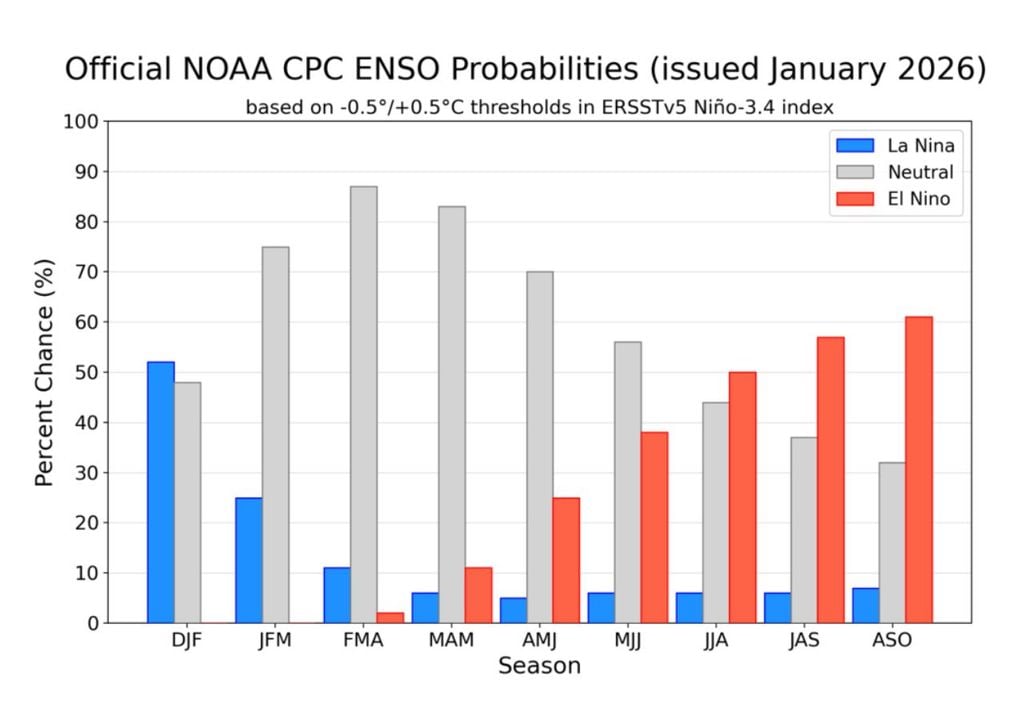 Official NOAA CPC ENSO Probabilities (issued January 2026)
based on -0.5°/+0.5°C thresholds in ERSSTv5 Niño-3.4 index

La Nina
Neutral
El Nino

Percent Chance (%)
100
90
80
70
60
50
40
30
20
10
0

DJF JFM FMA MAM AMJ MJJ JJA JAS ASO
Season